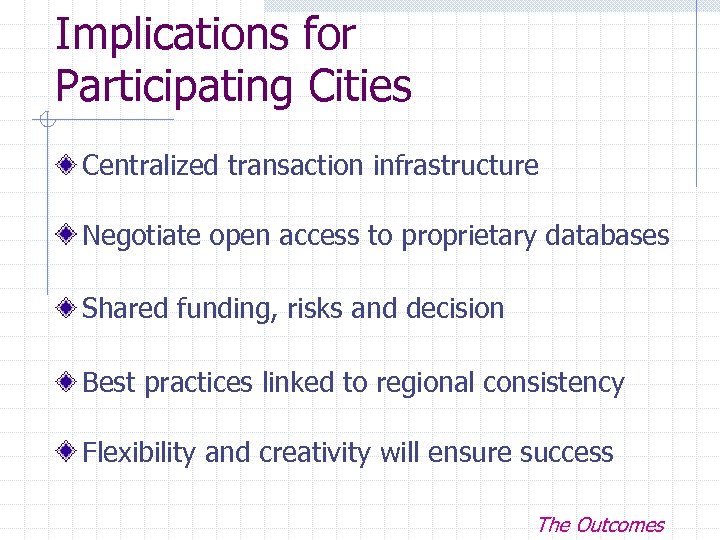 Implications for Participating Cities

Centralized transaction infrastructure

Negotiate open access to proprietary databases

Shared funding, risks and decision

Best practices linked to regional consistency

Flexibility and creativity will ensure success

The Outcomes